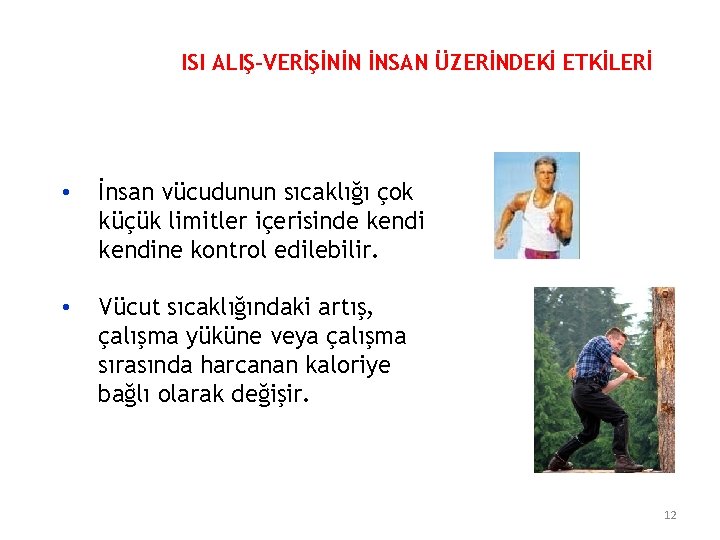 ISI ALIŞ-VERİŞİNİN İNSAN ÜZERİNDEKİ ETKİLERİ

• İnsan vücudunun sıcaklığı çok küçük limitler içerisinde kendi kendine kontrol edilebilir.

• Vücut sıcaklığındaki artış, çalışma yüküne veya çalışma sırasında harcanan kaloriye bağlı olarak değişir.

12